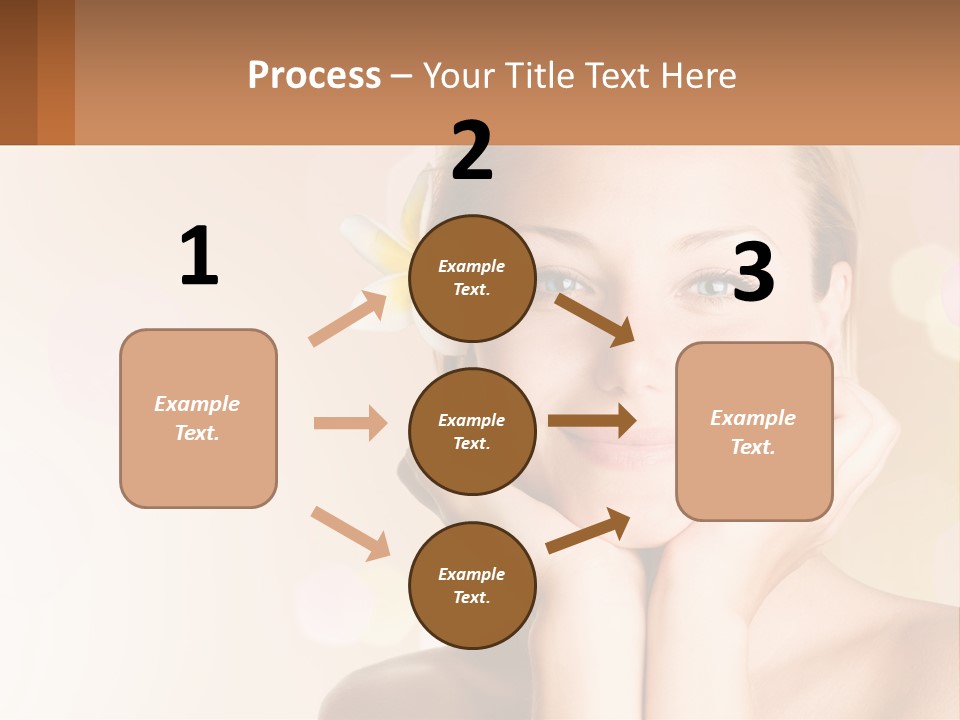 Process – Your Title Text Here

1

Example Text.

2

Example Text.

Example Text.

Example Text.

3

Example Text.